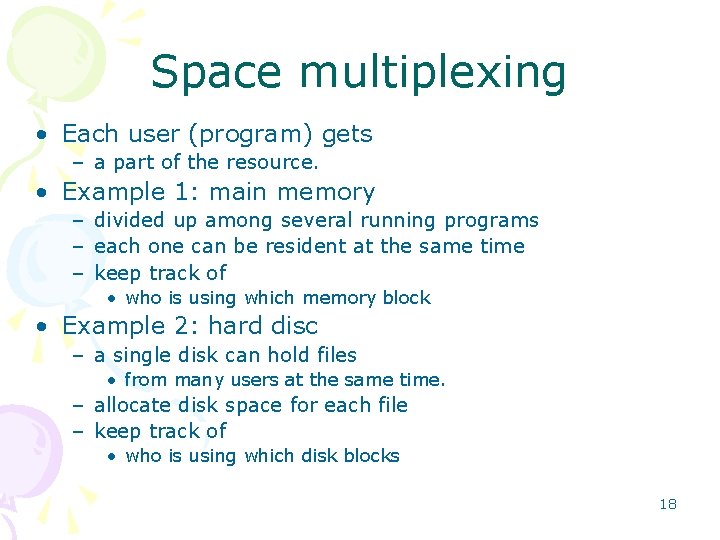 Space multiplexing

• Each user (program) gets
  – a part of the resource.
• Example 1: main memory
  – divided up among several running programs
  – each one can be resident at the same time
  – keep track of
    • who is using which memory block
• Example 2: hard disc
  – a single disk can hold files
    • from many users at the same time.
  – allocate disk space for each file
  – keep track of
    • who is using which disk blocks

18